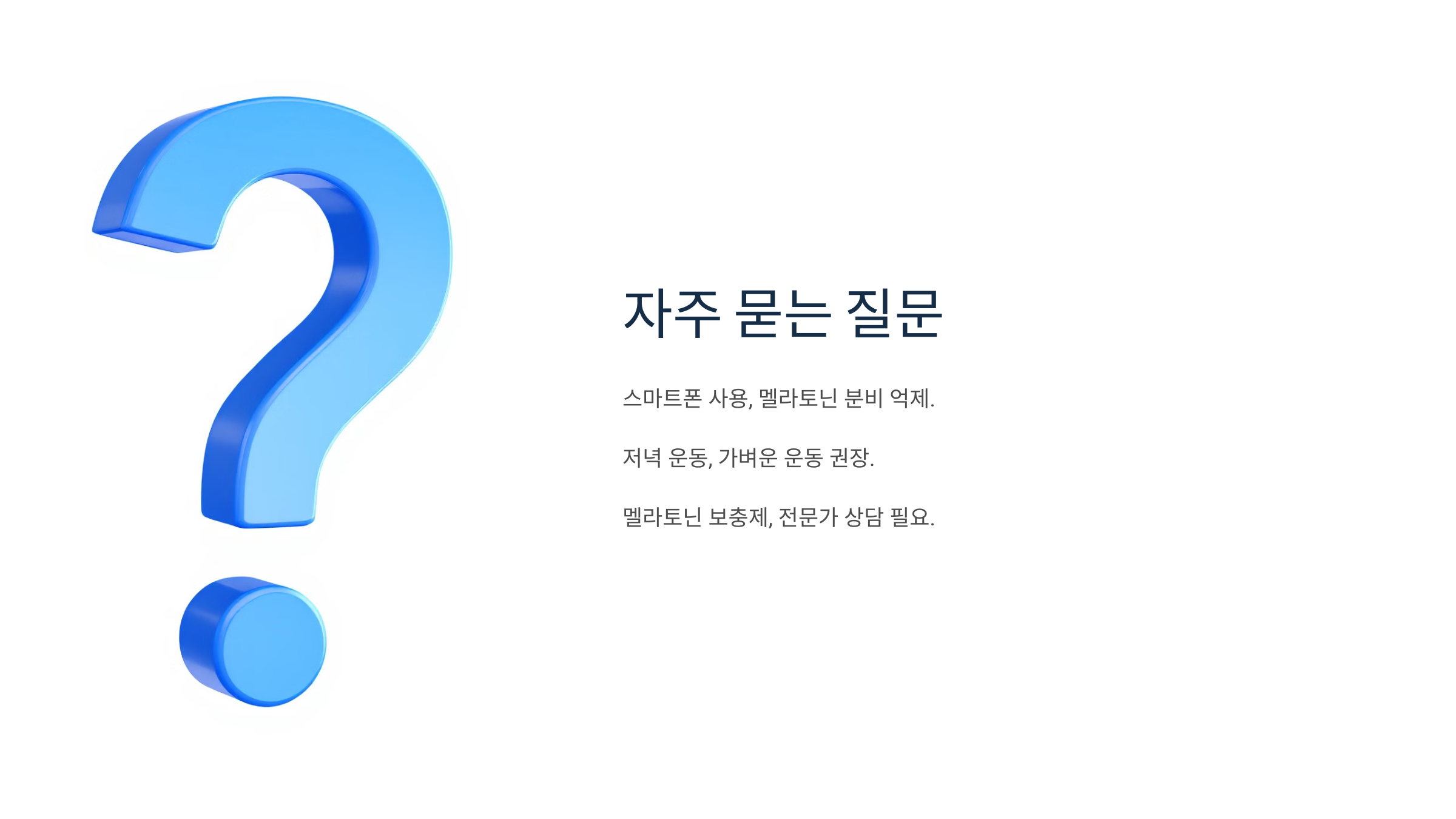 자주 묻는 질문

스마트폰 사용, 멜라토닌 분비 억제.

저녁 운동, 가벼운 운동 권장.

멜라토닌 보충제, 전문가 상담 필요.